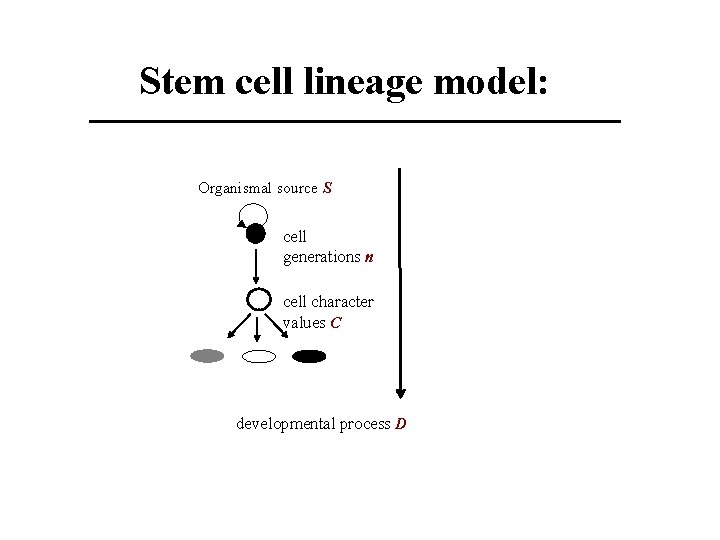 Stem cell lineage model:

Organismal source $S$

cell generations $n$

cell character values $C$

developmental process $D$